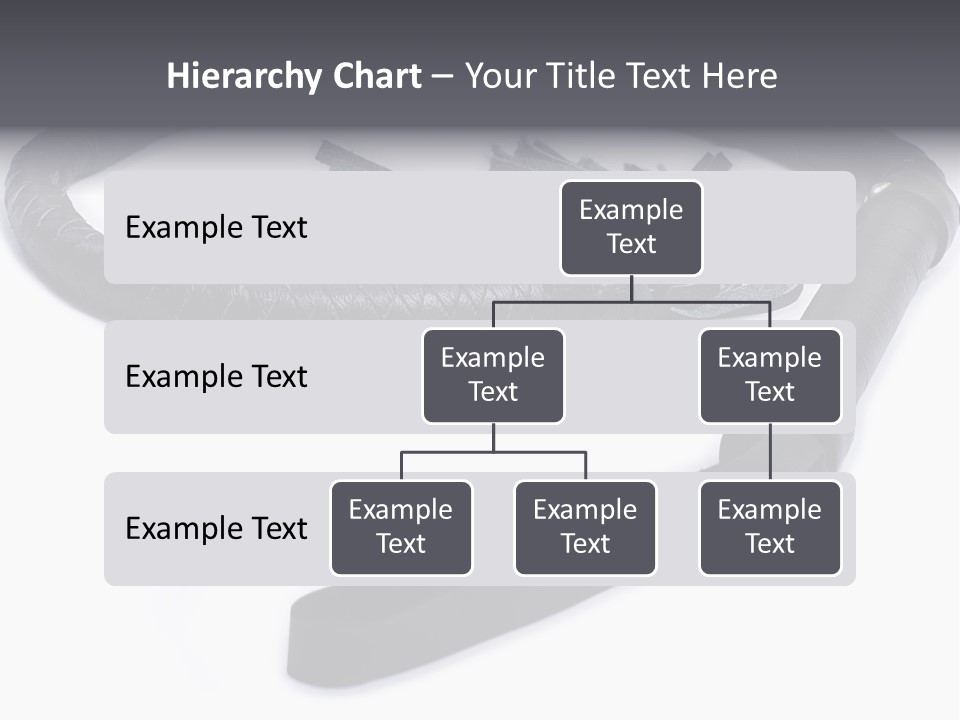 Hierarchy Chart – Your Title Text Here

Example Text

Example Text

Example Text

Example Text

Example Text

Example Text

Example Text

Example Text

Example Text